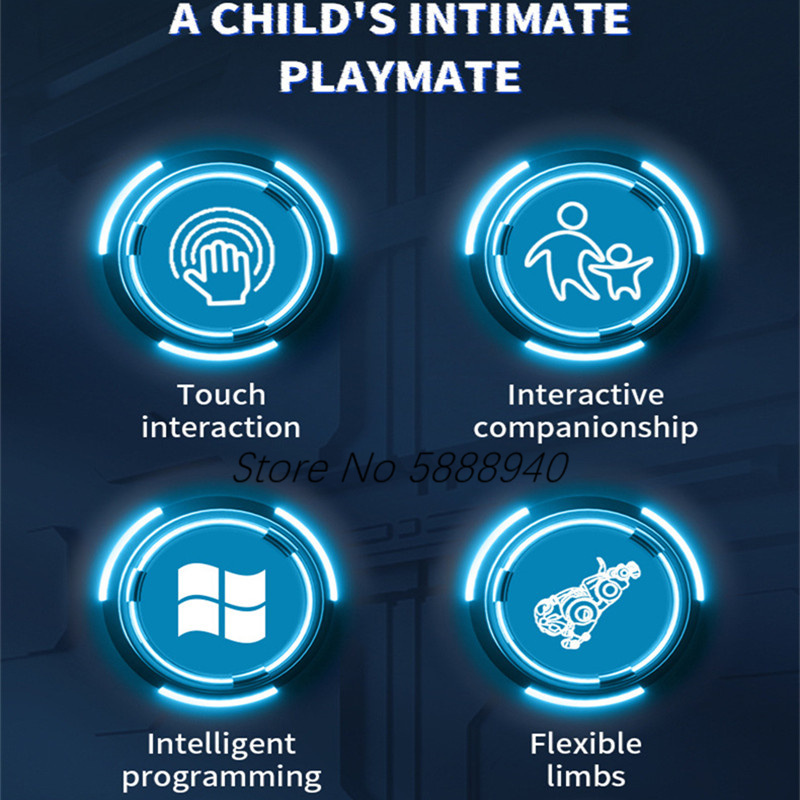 A CHILD'S INTIMATE PLAYMATE

Touch interaction

Interactive companionship

Store No 5888940

Intelligent programming

Flexible limbs